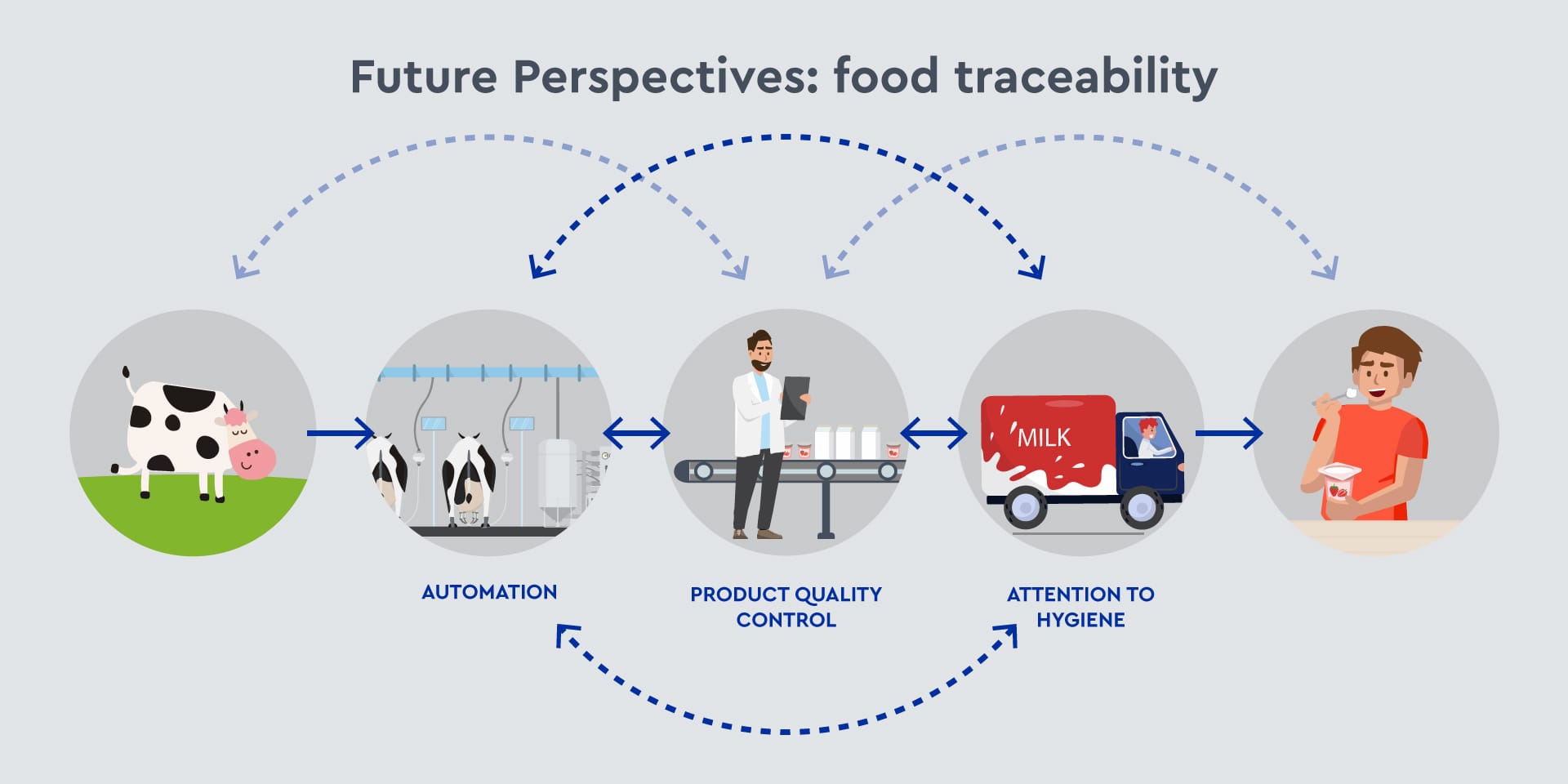 Future Perspectives: food traceability

MILK

AUTOMATION

PRODUCT QUALITY CONTROL

ATTENTION TO HYGIENE